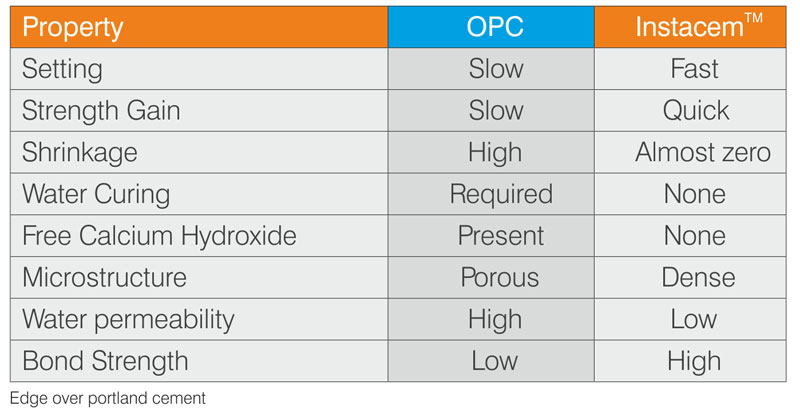 | Property | OPC | Instacem™ |
|---|---|---|
| Setting | Slow | Fast |
| Strength Gain | Slow | Quick |
| Shrinkage | High | Almost zero |
| Water Curing | Required | None |
| Free Calcium Hydroxide | Present | None |
| Microstructure | Porous | Dense |
| Water permeability | High | Low |
| Bond Strength | Low | High |

Edge over portland cement